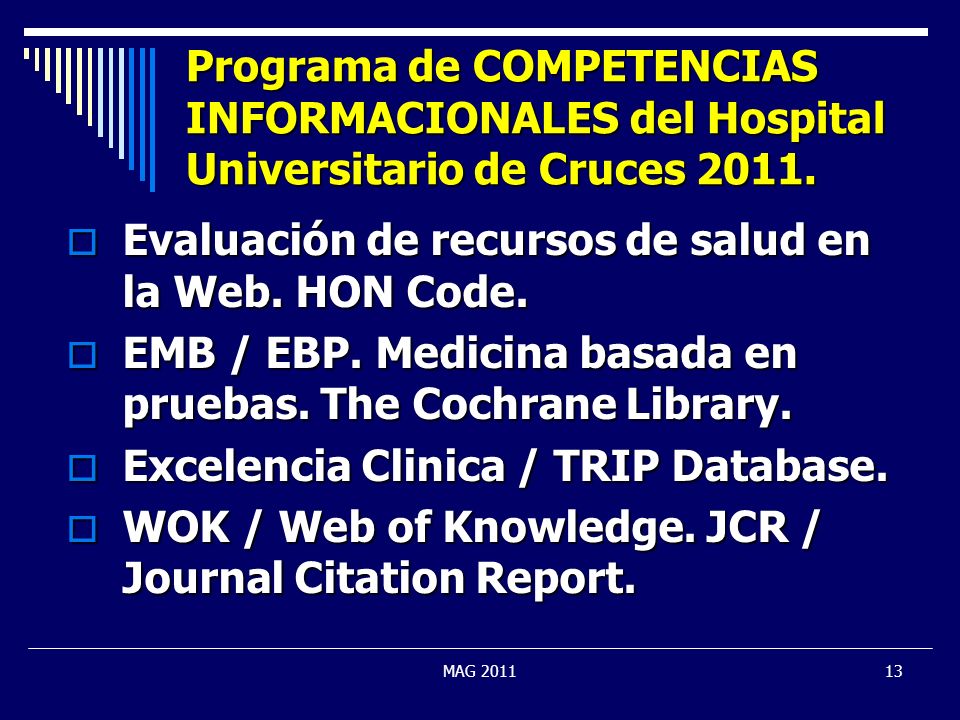 Programa de COMPETENCIAS INFORMACIONALES del Hospital Universitario de Cruces 2011.

Evaluación de recursos de salud en la Web. HON Code.

EMB / EBP. Medicina basada en pruebas. The Cochrane Library.

Excelencia Clinica / TRIP Database.

WOK / Web of Knowledge. JCR / Journal Citation Report.

MAG 2011

13